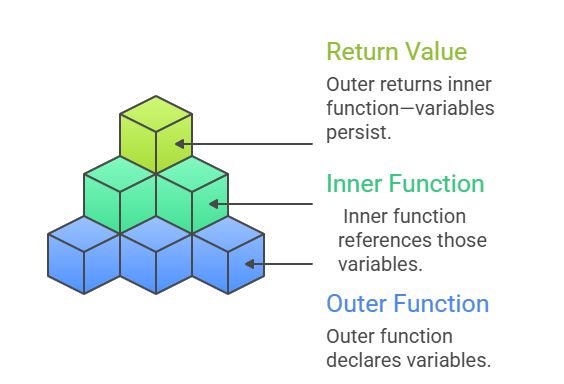 Return Value

Outer returns inner function—variables persist.

Inner Function

Inner function references those variables.

Outer Function

Outer function declares variables.